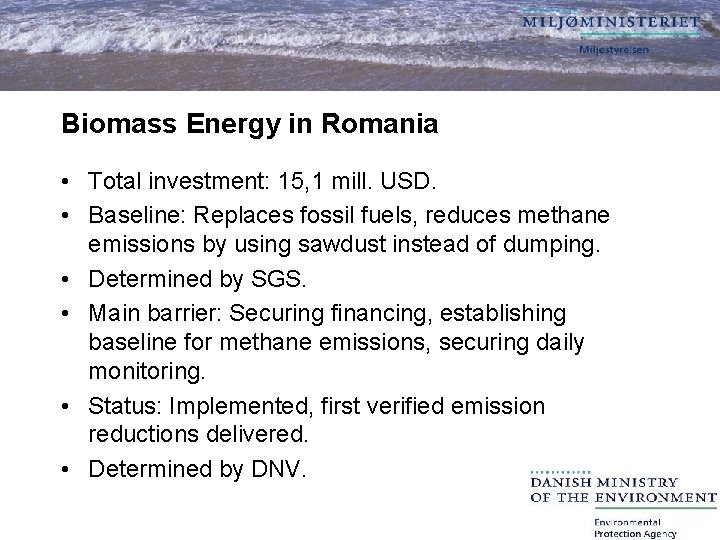 MILJØMINISTERIET
Miljøstyrelsen

Biomass Energy in Romania

• Total investment: 15,1 mill. USD.
• Baseline: Replaces fossil fuels, reduces methane emissions by using sawdust instead of dumping.
• Determined by SGS.
• Main barrier: Securing financing, establishing baseline for methane emissions, securing daily monitoring.
• Status: Implemented, first verified emission reductions delivered.
• Determined by DNV.

DANISH MINISTRY OF THE ENVIRONMENT
Environmental Protection Agency